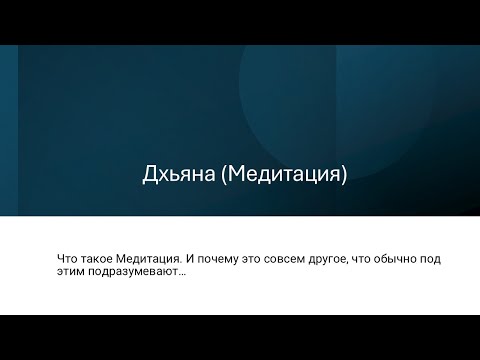 Дхьяна (Медитация)

Что такое Медитация. И почему это совсем другое, что обычно под этим подразумевают…